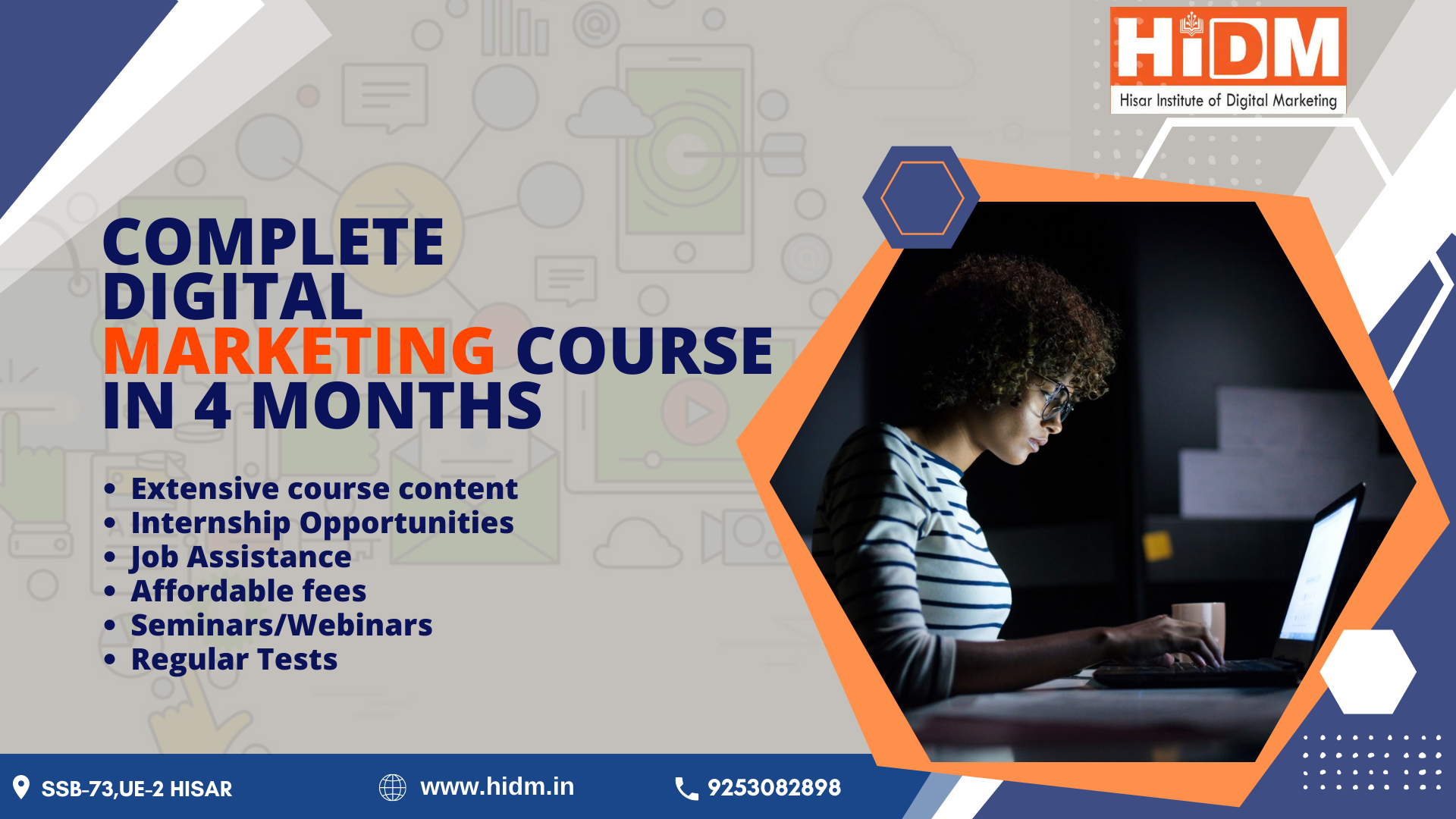 HiDM
Hisar Institute of Digital Marketing

COMPLETE DIGITAL MARKETING COURSE IN 4 MONTHS

• Extensive course content
• Internship Opportunities
• Job Assistance
• Affordable fees
• Seminars/Webinars
• Regular Tests

SSB-73,UE-2 HISAR
www.hidm.in
9253082898